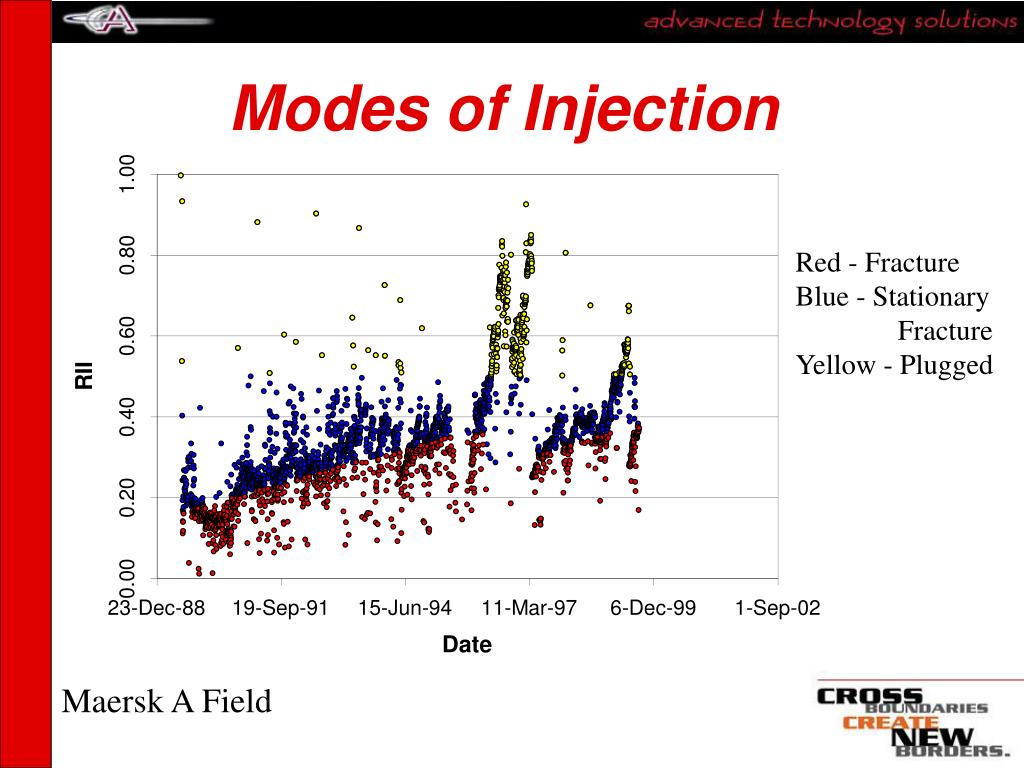 advanced technology solutions

Modes of Injection

1.00
0.80
0.60
0.40
0.20
0.00

RII

23-Dec-88 19-Sep-91 15-Jun-94 11-Mar-97 6-Dec-99 1-Sep-02

Date

Red - Fracture
Blue - Stationary Fracture
Yellow - Plugged

Maersk A Field

CROSS BOUNDARIES CREATE NEW BORDERS.